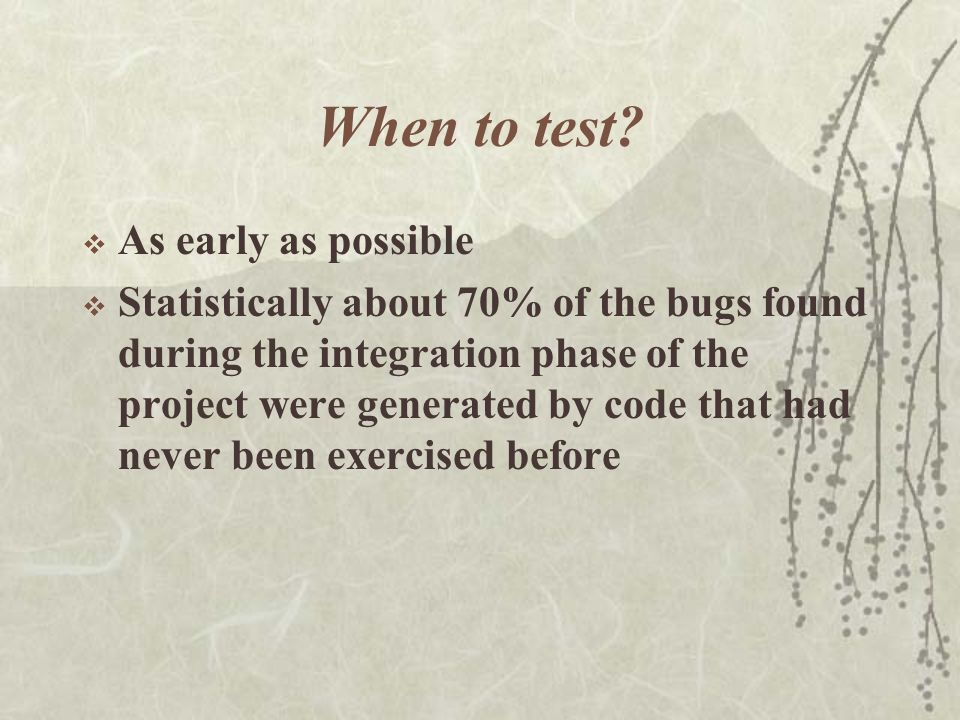 When to test?

❖ As early as possible

❖ Statistically about 70% of the bugs found during the integration phase of the project were generated by code that had never been exercised before